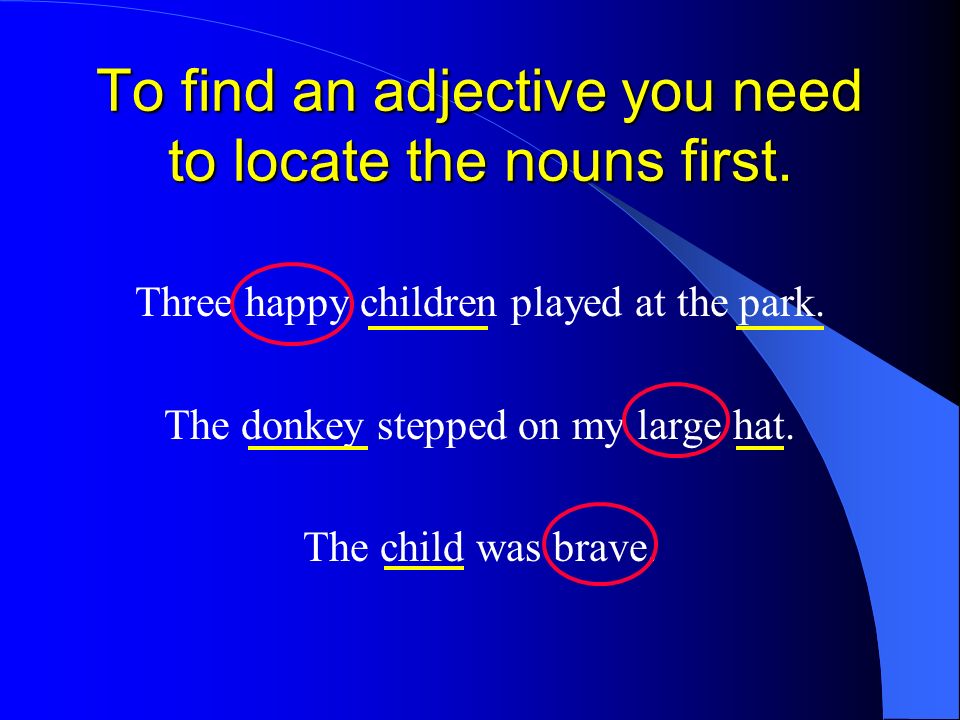 To find an adjective you need to locate the nouns first.

Three happy children played at the park.

The donkey stepped on my large hat.

The child was brave